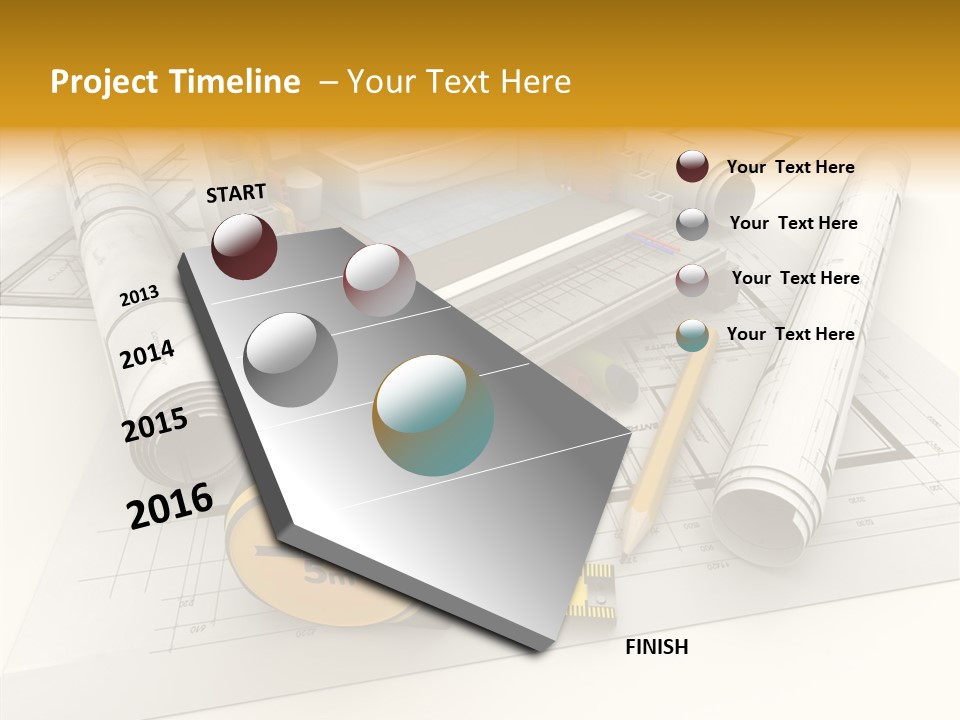 Project Timeline – Your Text Here

START

2013

2014

2015

2016

FINISH

Your Text Here

Your Text Here

Your Text Here

Your Text Here